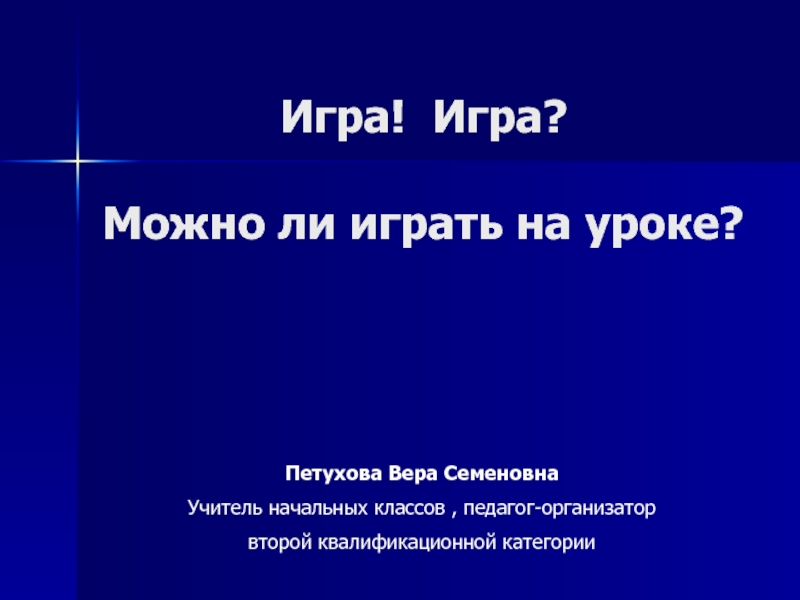 Игра! Игра?

Можно ли играть на уроке?

Петухова Вера Семеновна

Учитель начальных классов , педагог-организатор

второй квалификационной категории